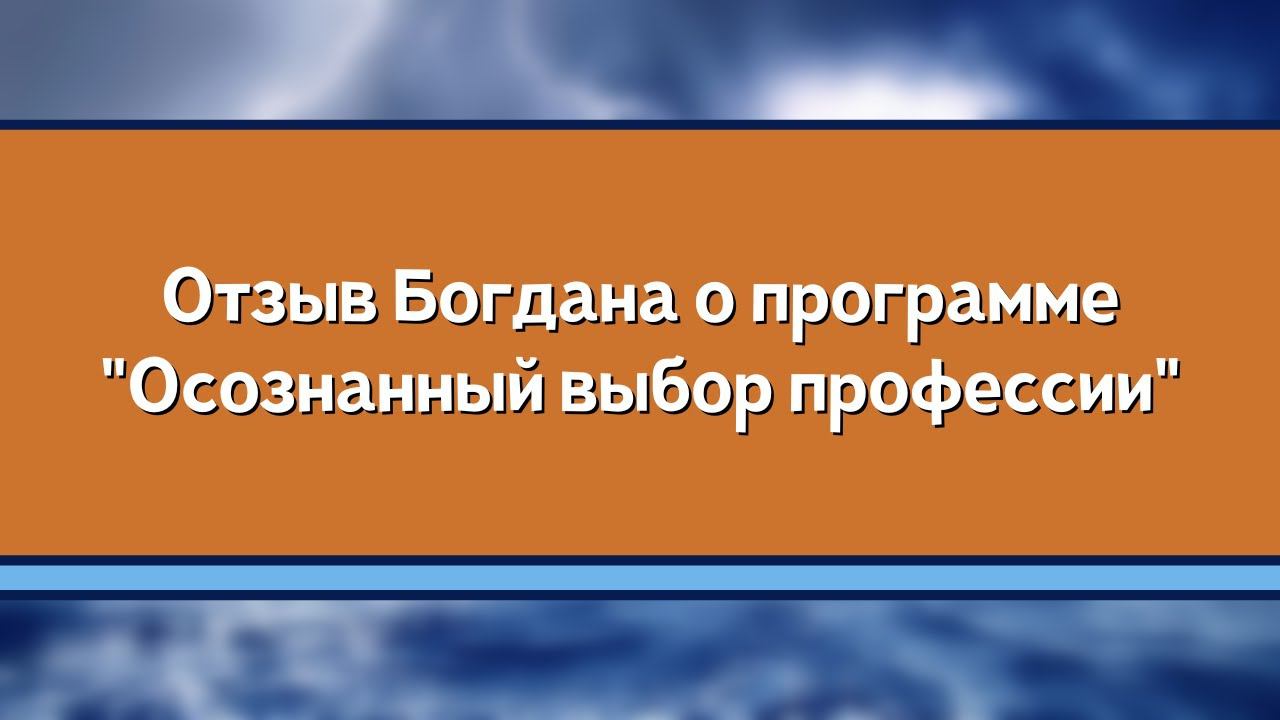 Отзыв Богдана о программе "Осознанный выбор профессии"